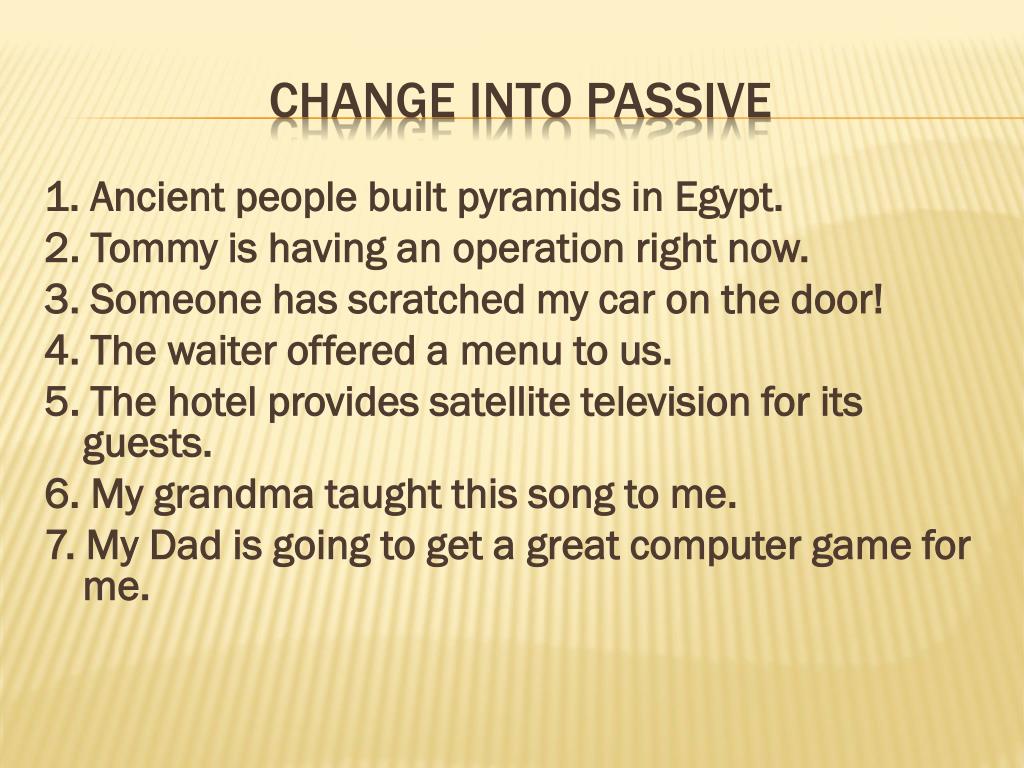 CHANGE INTO PASSIVE

1. Ancient people built pyramids in Egypt.
2. Tommy is having an operation right now.
3. Someone has scratched my car on the door!
4. The waiter offered a menu to us.
5. The hotel provides satellite television for its guests.
6. My grandma taught this song to me.
7. My Dad is going to get a great computer game for me.